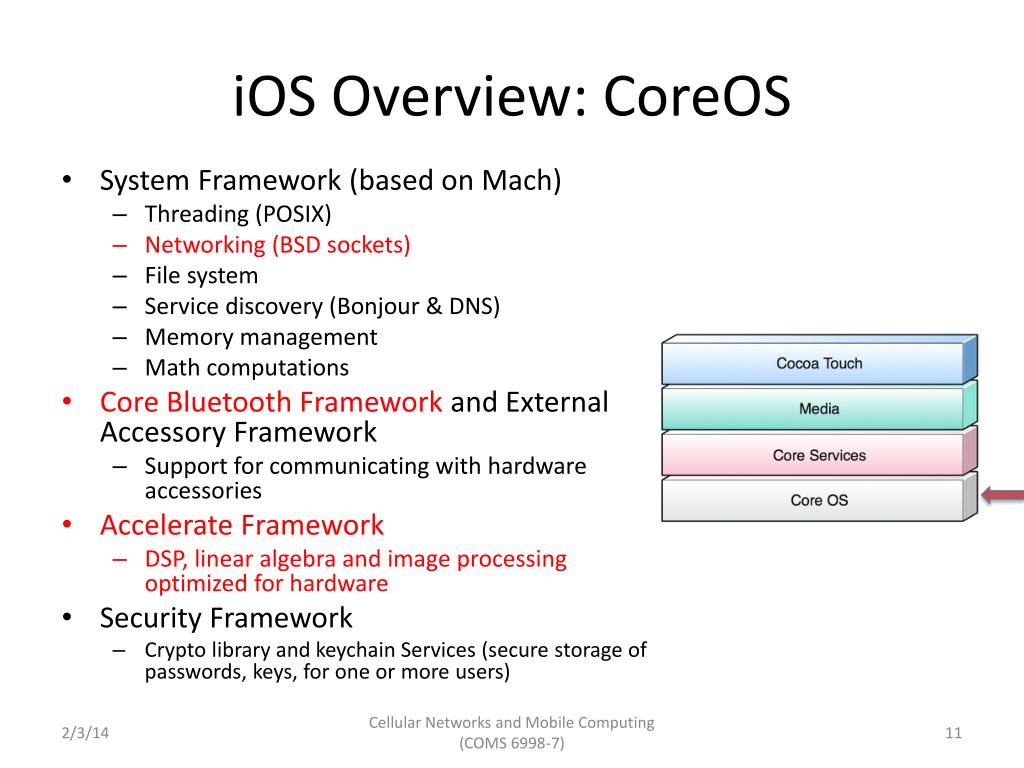 iOS Overview: CoreOS

• System Framework (based on Mach)
– Threading (POSIX)
– Networking (BSD sockets)
– File system
– Service discovery (Bonjour & DNS)
– Memory management
– Math computations
• Core Bluetooth Framework and External Accessory Framework
– Support for communicating with hardware accessories
• Accelerate Framework
– DSP, linear algebra and image processing optimized for hardware
• Security Framework
– Crypto library and keychain Services (secure storage of passwords, keys, for one or more users)

Cocoa Touch
Media
Core Services
Core OS

2/3/14
Cellular Networks and Mobile Computing (COMS 6998-7)
11